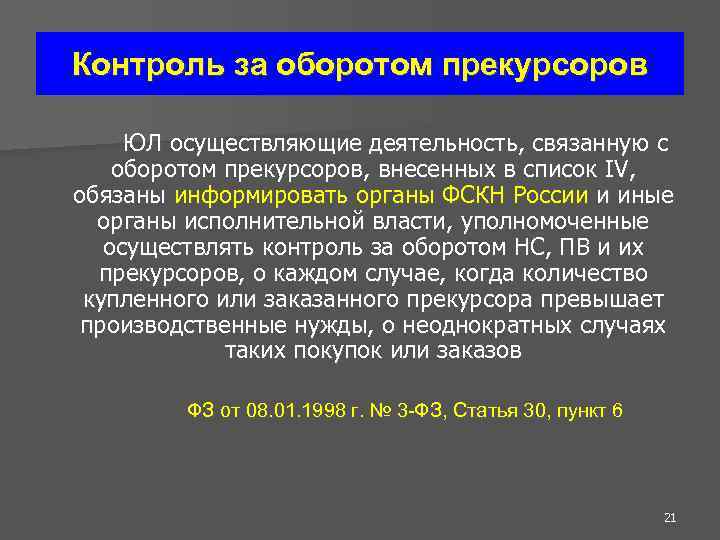 Контроль за оборотом прекурсоров

ЮЛ осуществляющие деятельность, связанную с оборотом прекурсоров, внесенных в список IV, обязаны информировать органы ФСКН России и иные органы исполнительной власти, уполномоченные осуществлять контроль за оборотом НС, ПВ и их прекурсоров, о каждом случае, когда количество купленного или заказанного прекурсора превышает производственные нужды, о неоднократных случаях таких покупок или заказов

ФЗ от 08.01.1998 г. № 3-ФЗ, Статья 30, пункт 6

21